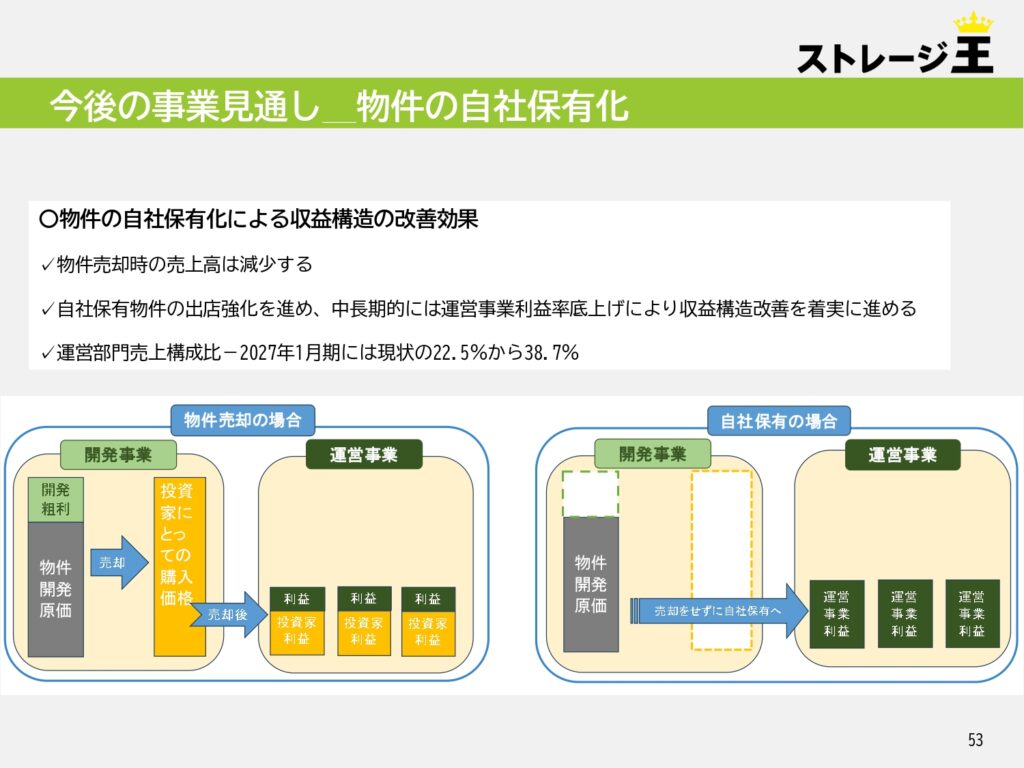 ストレージ王

今後の事業見通し＿物件の自社保有化

〇物件の自社保有化による収益構造の改善効果

✓物件売却時の売上高は減少する

✓自社保有物件の出店強化を進め、中長期的には運営事業利益率底上げにより収益構造改善を着実に進める

✓運営部門売上構成比－2027年1月期には現状の22.5%から38.7%

物件売却の場合

開発事業

開発粗利

物件開発原価

売却

投資家にとっての購入価格

売却後

運営事業

利益

投資家利益

利益

投資家利益

利益

投資家利益

自社保有の場合

開発事業

物件開発原価

売却をせずに自社保有へ

運営事業

運営事業利益

運営事業利益

運営事業利益

53